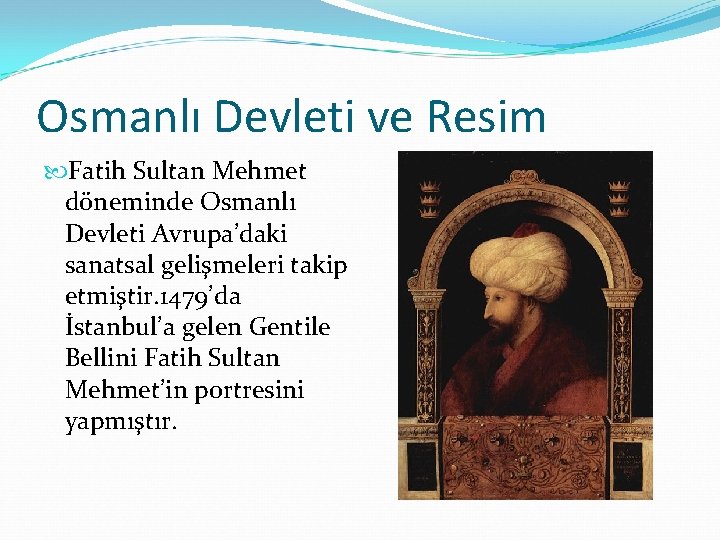 Osmanlı Devleti ve Resim

Fatih Sultan Mehmet döneminde Osmanlı Devleti Avrupa’daki sanatsal gelişmeleri takip etmiştir.1479’da İstanbul’a gelen Gentile Bellini Fatih Sultan Mehmet’in portresini yapmıştır.